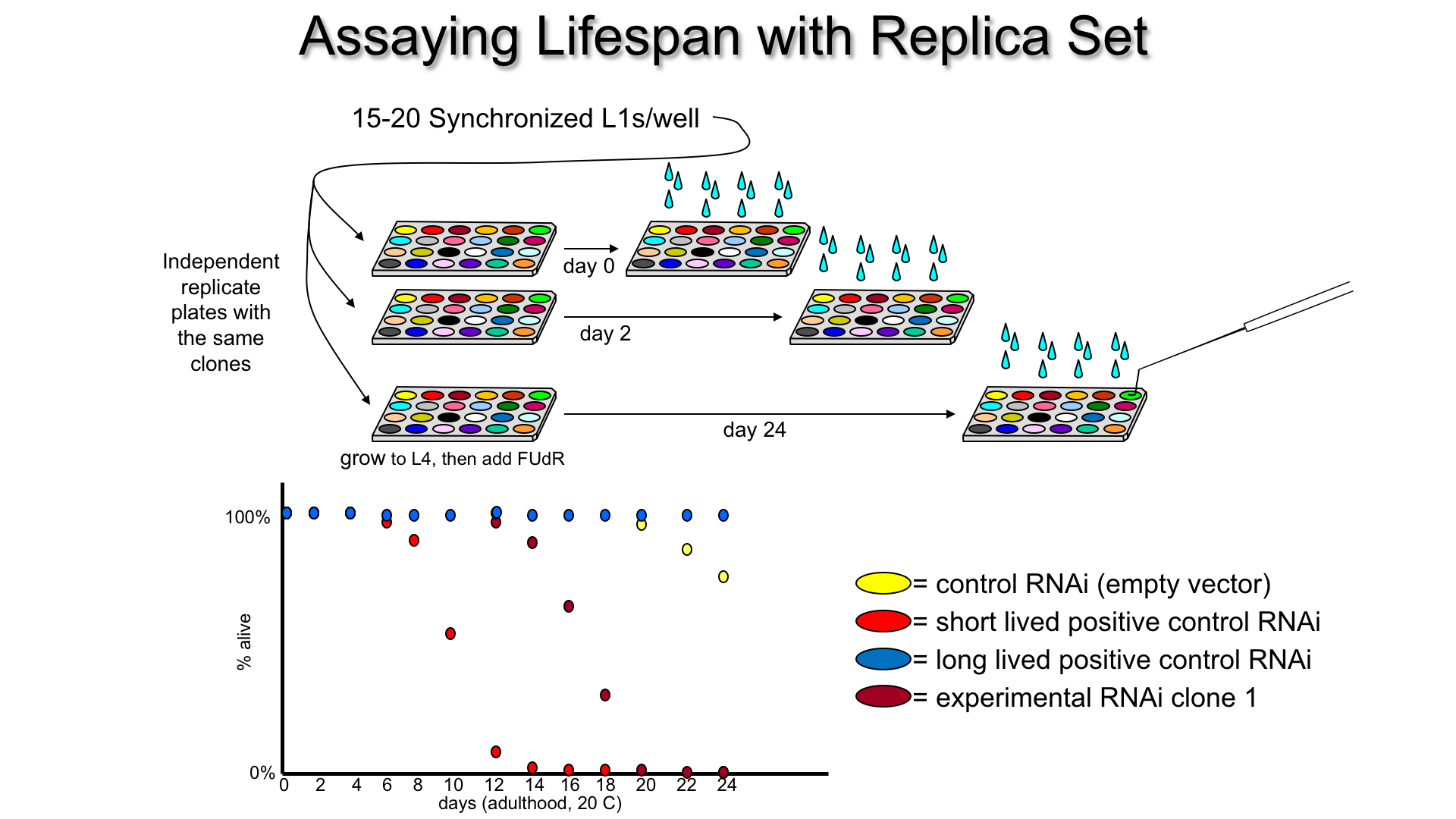 Assaying Lifespan with Replica Set

15-20 Synchronized L1s/well

Independent replicate plates with the same clones

day 0

day 2

day 24

grow to L4, then add FUdR

100%

% alive

0%

0 2 4 6 8 10 12 14 16 18 20 22 24

days (adulthood, 20 C)

= control RNAi (empty vector)

= short lived positive control RNAi

= long lived positive control RNAi

= experimental RNAi clone 1